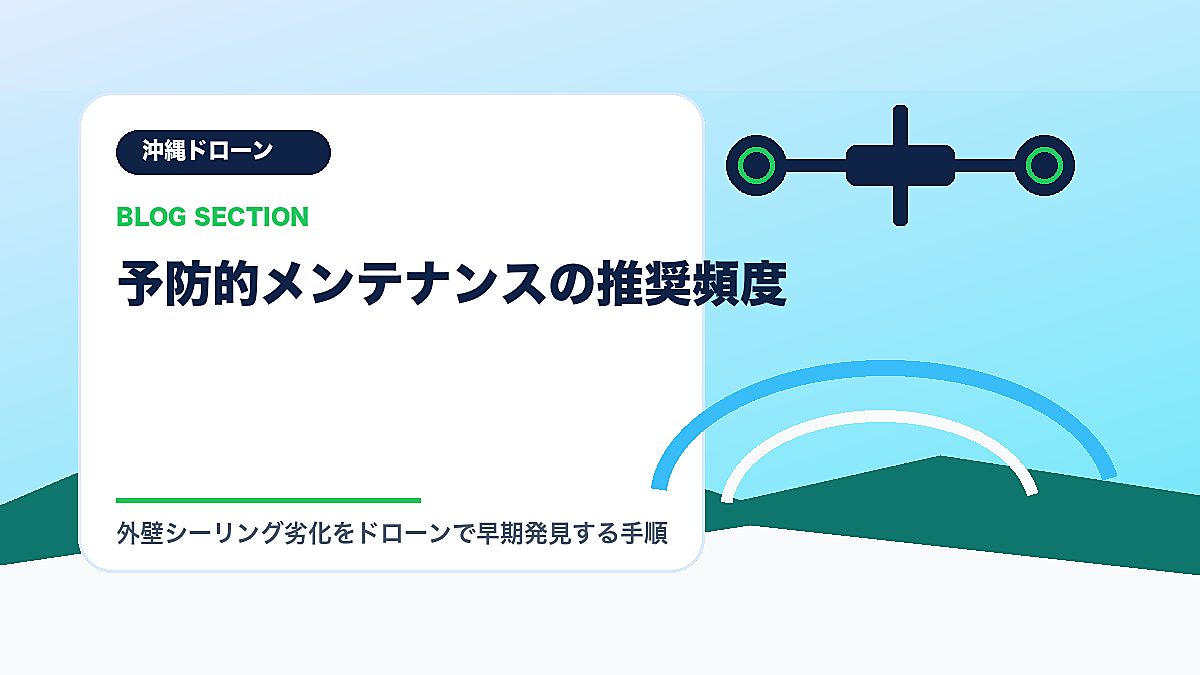 沖縄ドローン

BLOG SECTION

予防的メンテナンスの推奨頻度

外壁シーリング劣化をドローンで早期発見する手順